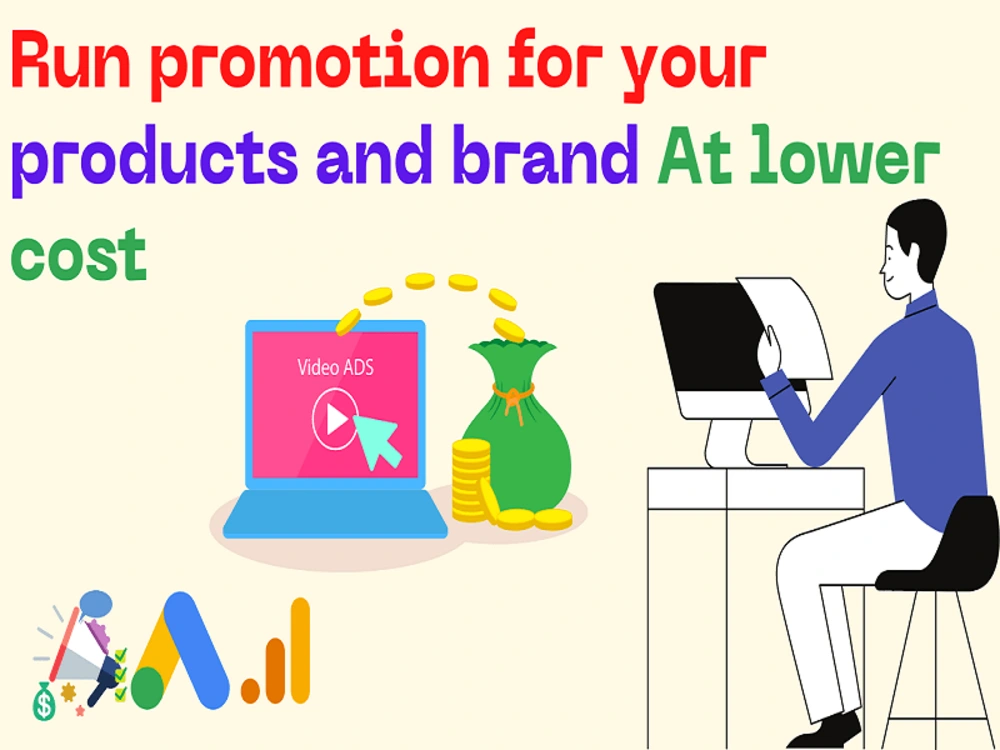 Run promotion for your products and brand At lower cost

Video ADS